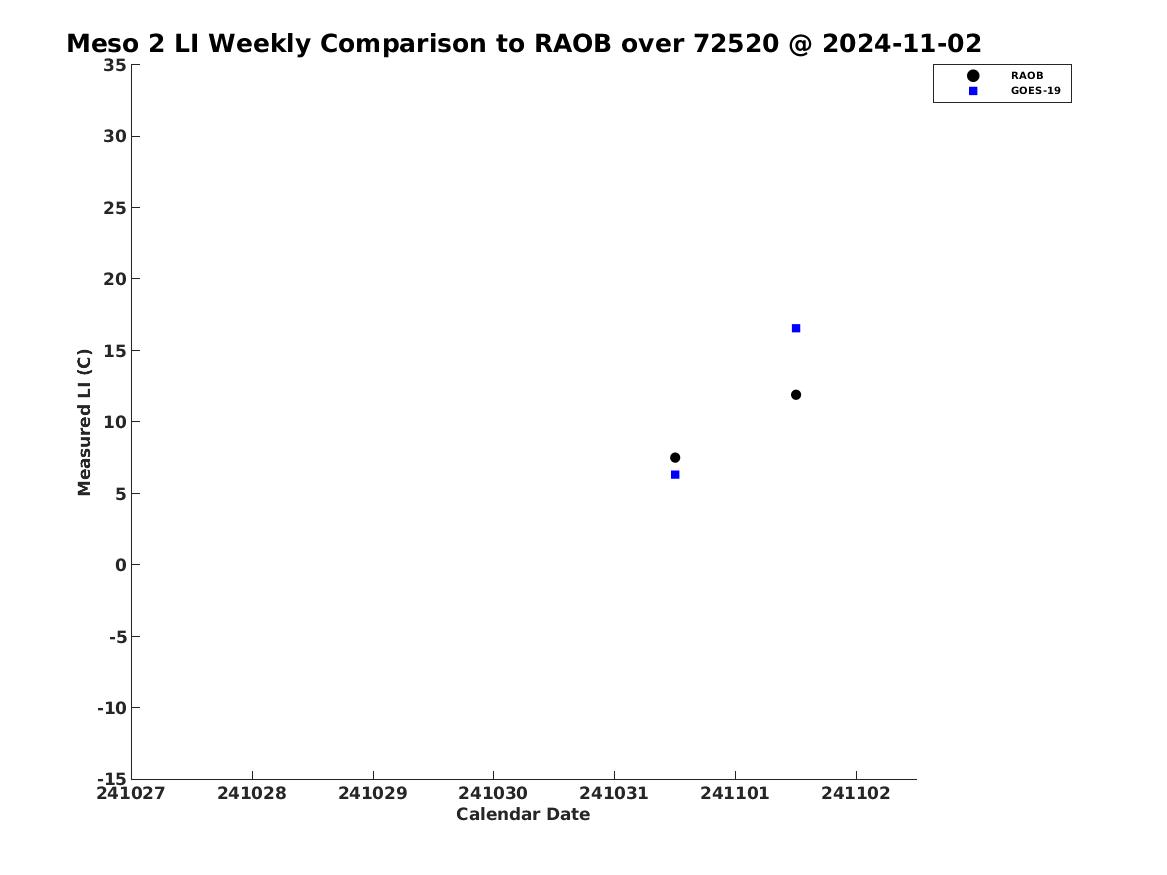 Meso 2 LI Weekly Comparison to RAOB over 72520 @ 2024-11-02

RAOB
GOES-19

Measured LI (C)

35
30
25
20
15
10
5
0
-5
-10
-15

241027
241028
241029
241030
241031
241101
241102

Calendar Date